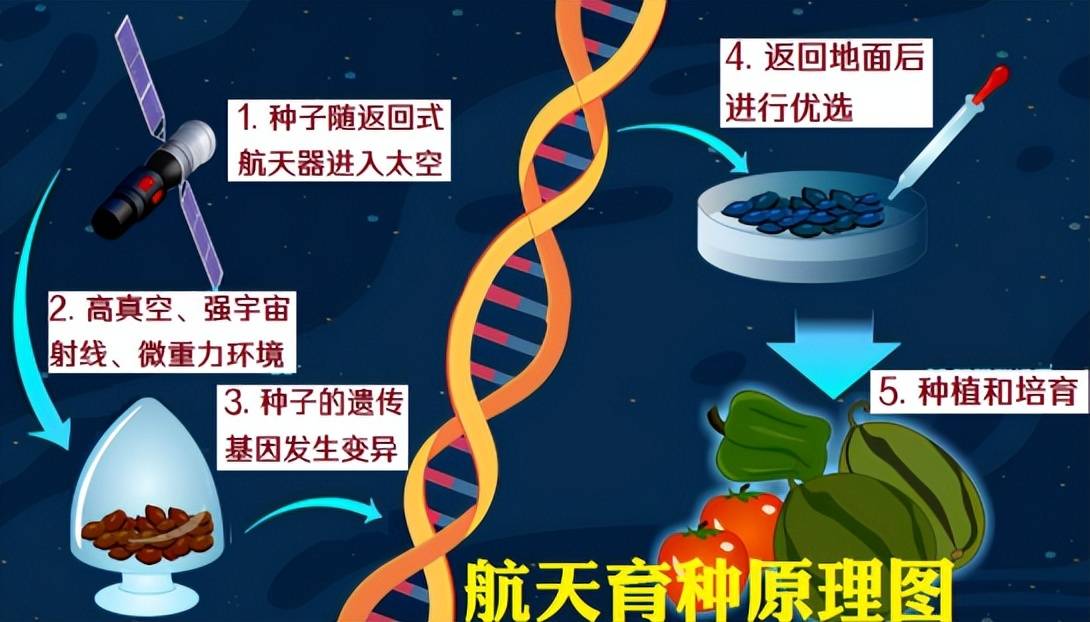 1. 种子随返回式航天器进入太空

2. 高真空、强宇宙射线、微重力环境

3. 种子的遗传基因发生变异

4. 返回地面后进行优选

5. 种植和培育

航天育种原理图